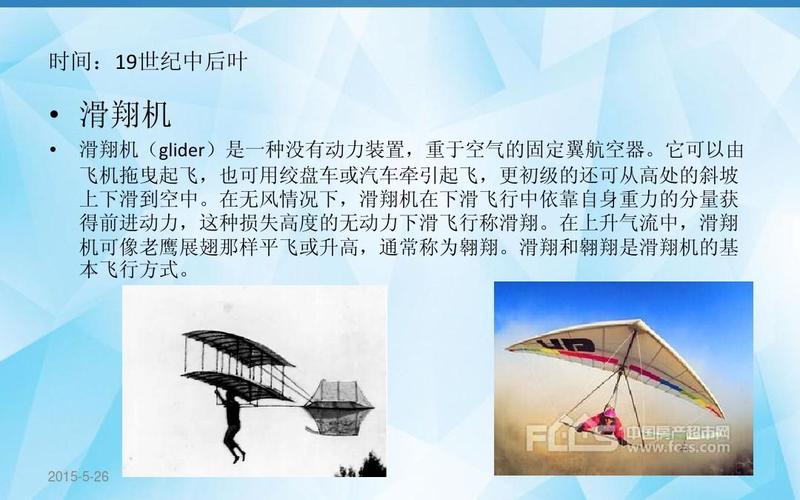 时间：19世纪中后叶

• 滑翔机

• 滑翔机（glider）是一种没有动力装置，重于空气的固定翼航空器。它可以由飞机拖曳起飞，也可用绞盘车或汽车牵引起飞，更初级的还可从高处的斜坡上下滑到空中。在无风情况下，滑翔机在下滑飞行中依靠自身重力的分量获得前进动力，这种损失高度的无动力下滑飞行称滑翔。在上升气流中，滑翔机可像老鹰展翅那样平飞或升高，通常称为翱翔。滑翔和翱翔是滑翔机的基本飞行方式。

HP

FCCS 中国房产超市网 www.fccs.com

2015-5-26